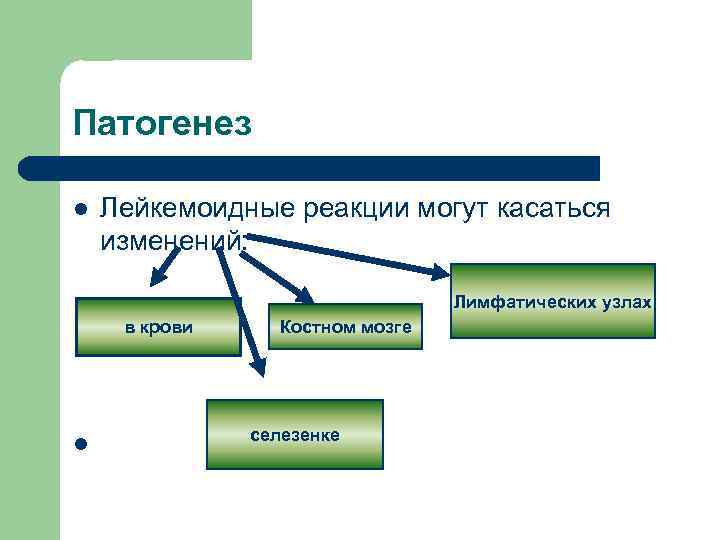 Патогенез

Лейкемоидные реакции могут касаться изменений:

в крови

Костном мозге

Лимфатических узлах

селезенке